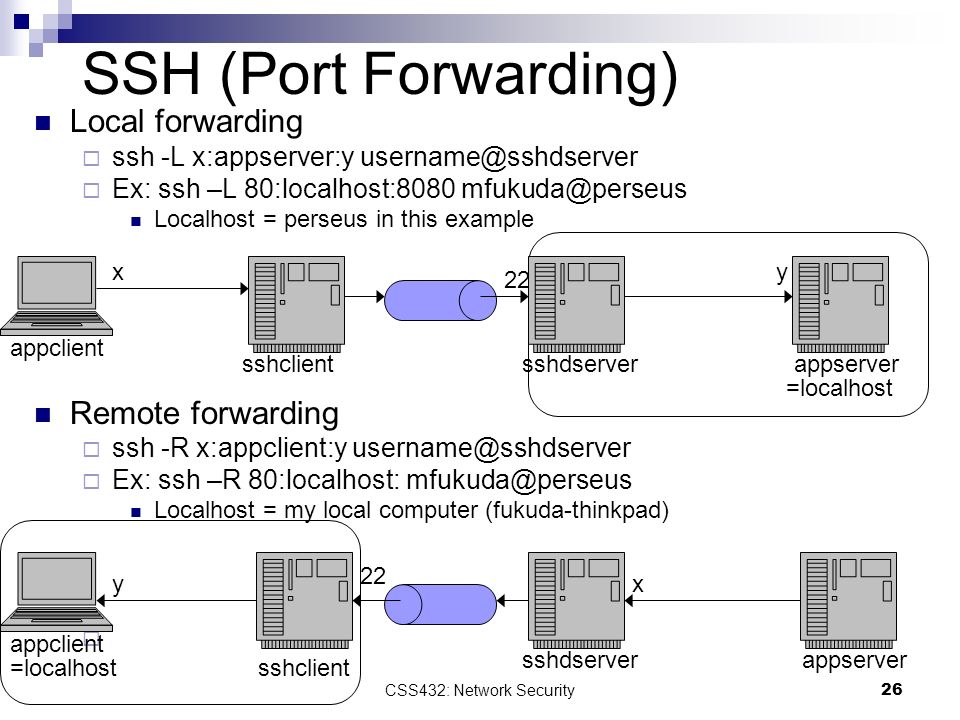 SSH (Port Forwarding)

Local forwarding

ssh -L x:appserver:y username@sshdserver

Ex: ssh –L 80:localhost:8080 mfukuda@perseus

Localhost = perseus in this example

x

22

y

appclient

sshclient

sshdserver

appserver =localhost

Remote forwarding

ssh -R x:appclient:y username@sshdserver

Ex: ssh –R 80:localhost: mfukuda@perseus

Localhost = my local computer (fukuda-thinkpad)

y

22

x

appclient =localhost

sshclient

sshdserver

appserver

CSS432: Network Security

26